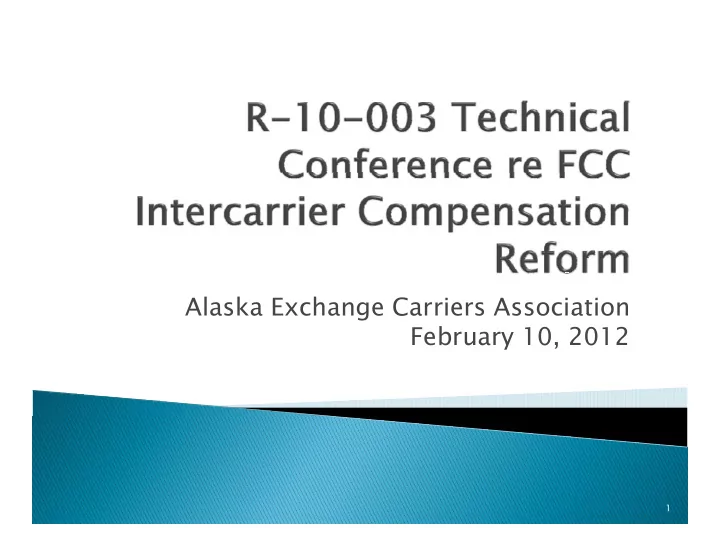 R-10-003 Technical Conference re FCC Intercarrier Compensation Reform

Alaska Exchange Carriers Association
February 10, 2012

1